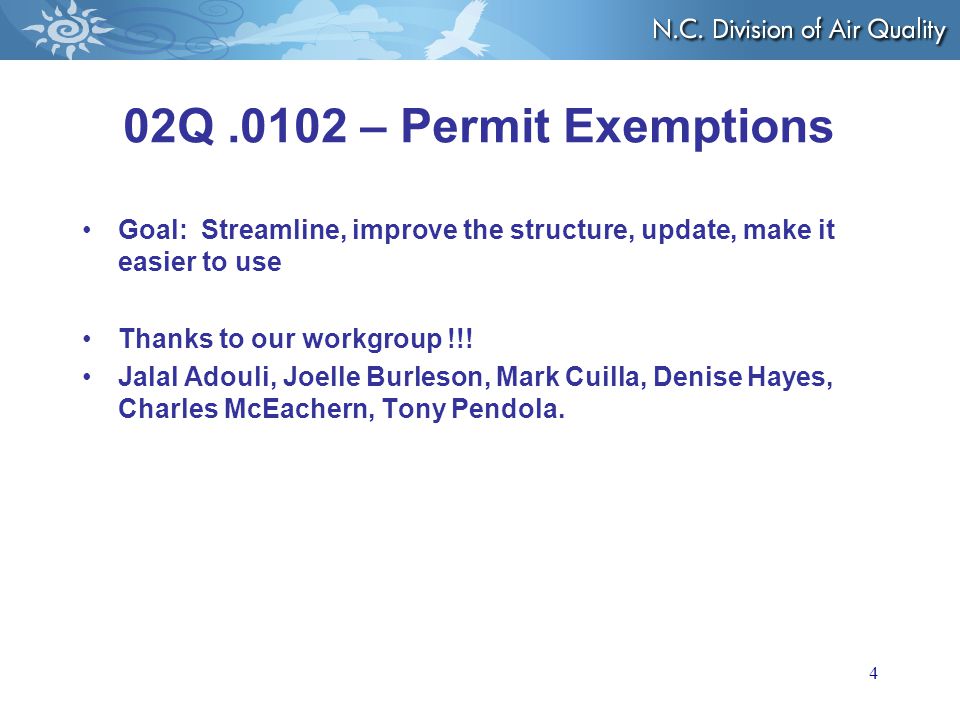 N.C. Division of Air Quality

02Q .0102 – Permit Exemptions

• Goal: Streamline, improve the structure, update, make it easier to use

• Thanks to our workgroup !!!
• Jalal Adouli, Joelle Burleson, Mark Cuilla, Denise Hayes, Charles McEachern, Tony Pendola.

4